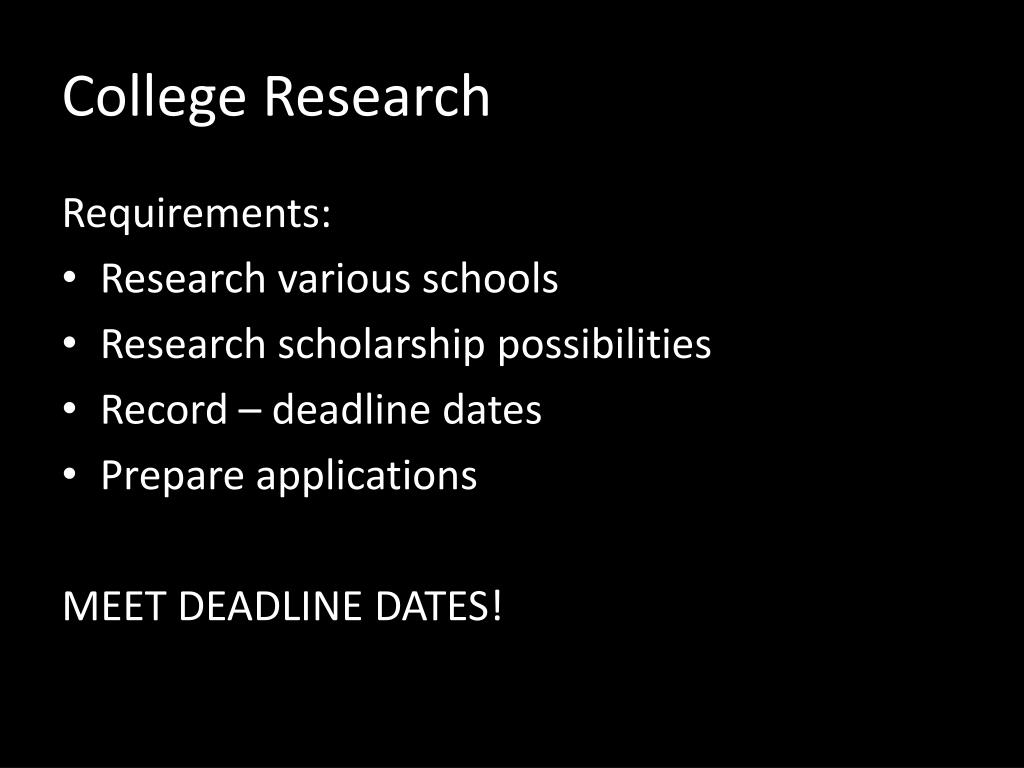 College Research

Requirements:
• Research various schools
• Research scholarship possibilities
• Record – deadline dates
• Prepare applications

MEET DEADLINE DATES!